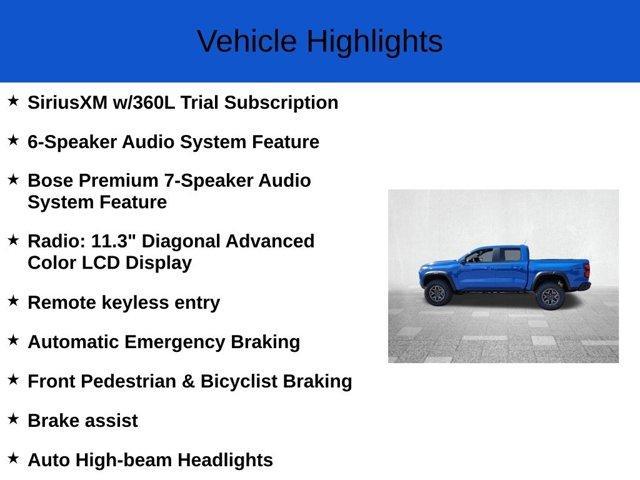 Vehicle Highlights

★ SiriusXM w/360L Trial Subscription

★ 6-Speaker Audio System Feature

★ Bose Premium 7-Speaker Audio System Feature

★ Radio: 11.3" Diagonal Advanced Color LCD Display

★ Remote keyless entry

★ Automatic Emergency Braking

★ Front Pedestrian & Bicyclist Braking

★ Brake assist

★ Auto High-beam Headlights